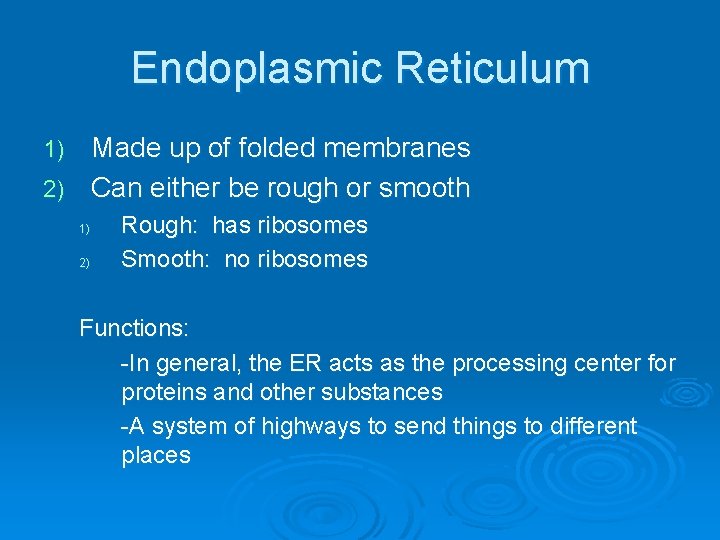 Endoplasmic Reticulum

1) Made up of folded membranes
2) Can either be rough or smooth
1) Rough: has ribosomes
2) Smooth: no ribosomes

Functions:
-In general, the ER acts as the processing center for proteins and other substances
-A system of highways to send things to different places